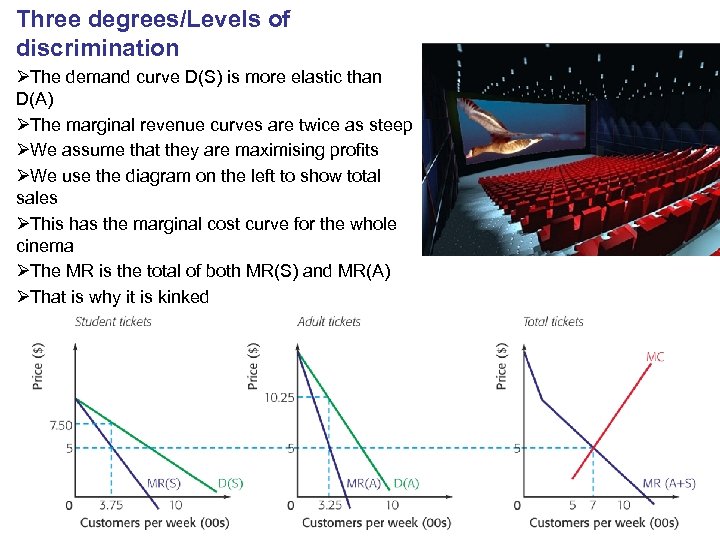 Three degrees/Levels of discrimination

➢The demand curve D(S) is more elastic than D(A)

➢The marginal revenue curves are twice as steep

➢We assume that they are maximising profits

➢We use the diagram on the left to show total sales

➢This has the marginal cost curve for the whole cinema

➢The MR is the total of both MR(S) and MR(A)

➢That is why it is kinked

Student tickets
Price ($)
7.50
5
MR(S)
D(S)
0
3.75
10
Customers per week (00s)

Adult tickets
Price ($)
10.25
5
MR(A)
D(A)
0
3.25
10
Customers per week (00s)

Total tickets
Price ($)
MC
5
MR (A+S)
0
5
7
10
Customers per week (00s)